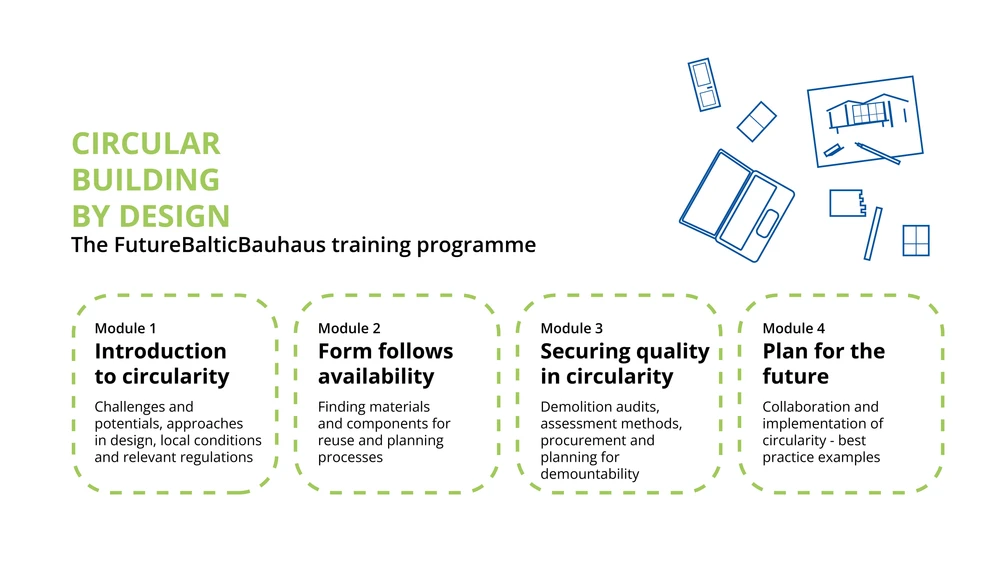 CIRCULAR BUILDING BY DESIGN
The FutureBalticBauhaus training programme

Module 1
Introduction to circularity
Challenges and potentials, approaches in design, local conditions and relevant regulations

Module 2
Form follows availability
Finding materials and components for reuse and planning processes

Module 3
Securing quality in circularity
Demolition audits, assessment methods, procurement and planning for demountability

Module 4
Plan for the future
Collaboration and implementation of circularity - best practice examples